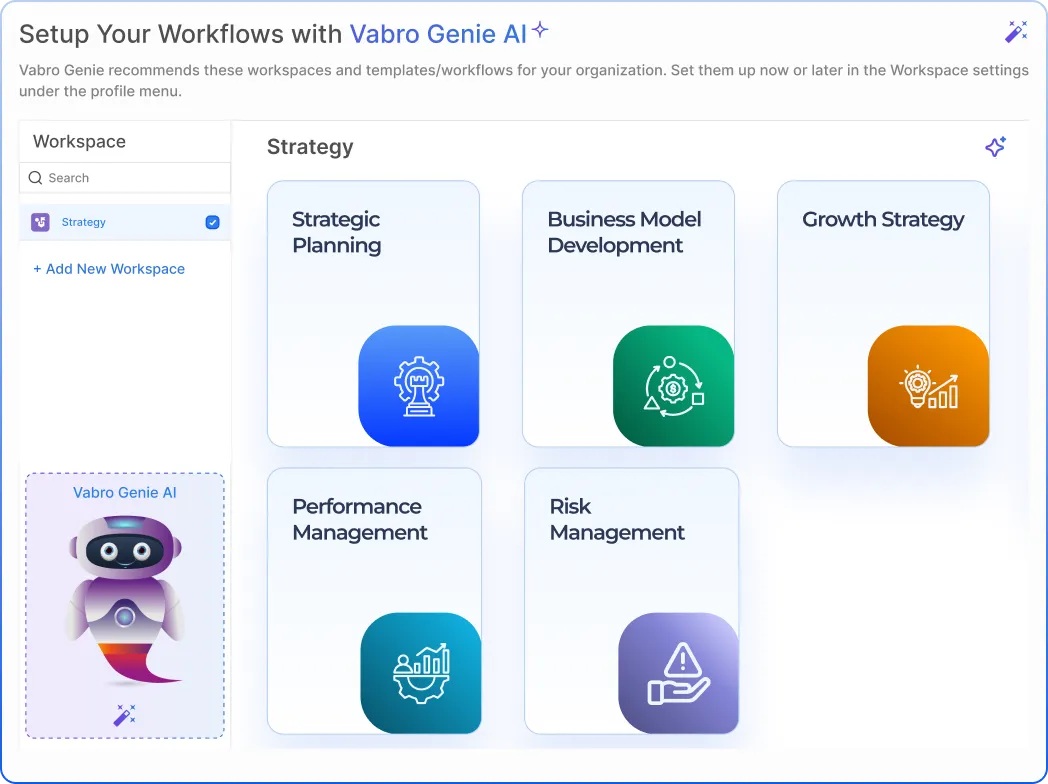 Setup Your Workflows with Vabro Genie AI

Vabro Genie recommends these workspaces and templates/workflows for your organization. Set them up now or later in the Workspace settings under the profile menu.

Workspace

Search

Strategy

+ Add New Workspace

Vabro Genie AI

Strategy

Strategic Planning

Business Model Development

Growth Strategy

Performance Management

Risk Management